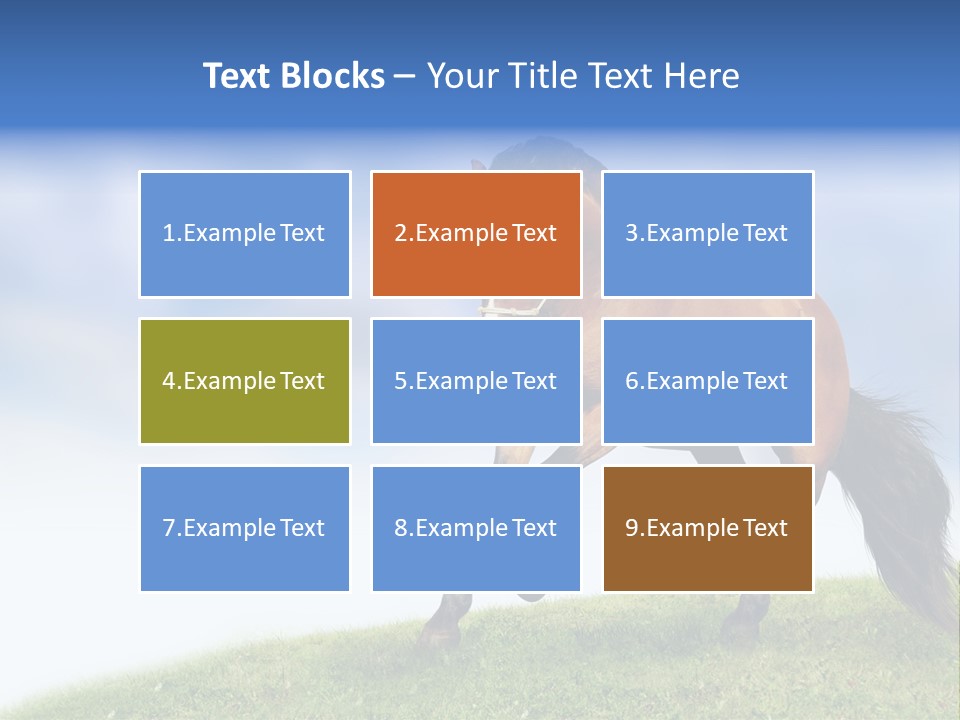 Text Blocks – Your Title Text Here

1.Example Text

2.Example Text

3.Example Text

4.Example Text

5.Example Text

6.Example Text

7.Example Text

8.Example Text

9.Example Text